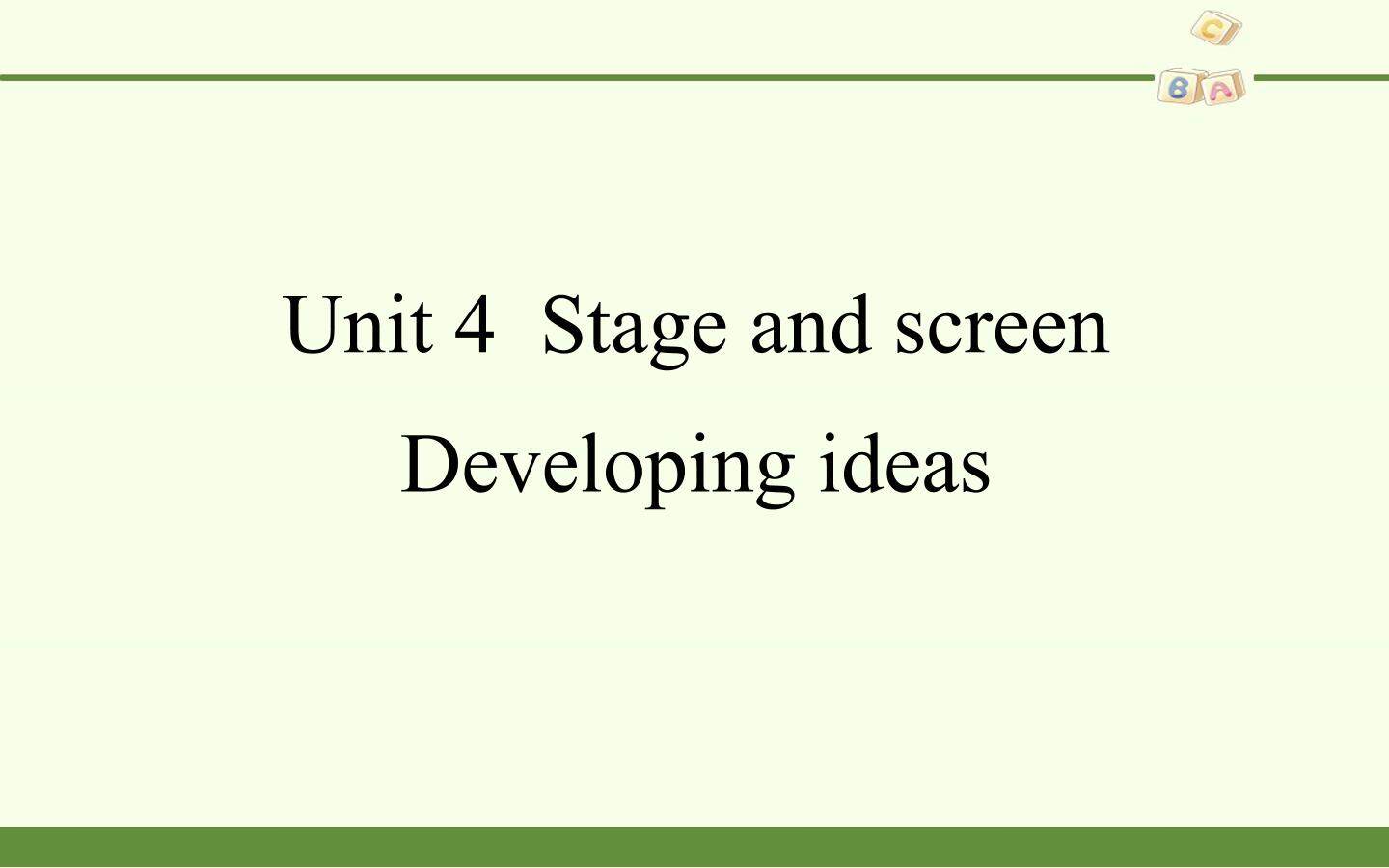 C
B A

Unit 4 Stage and screen
Developing ideas